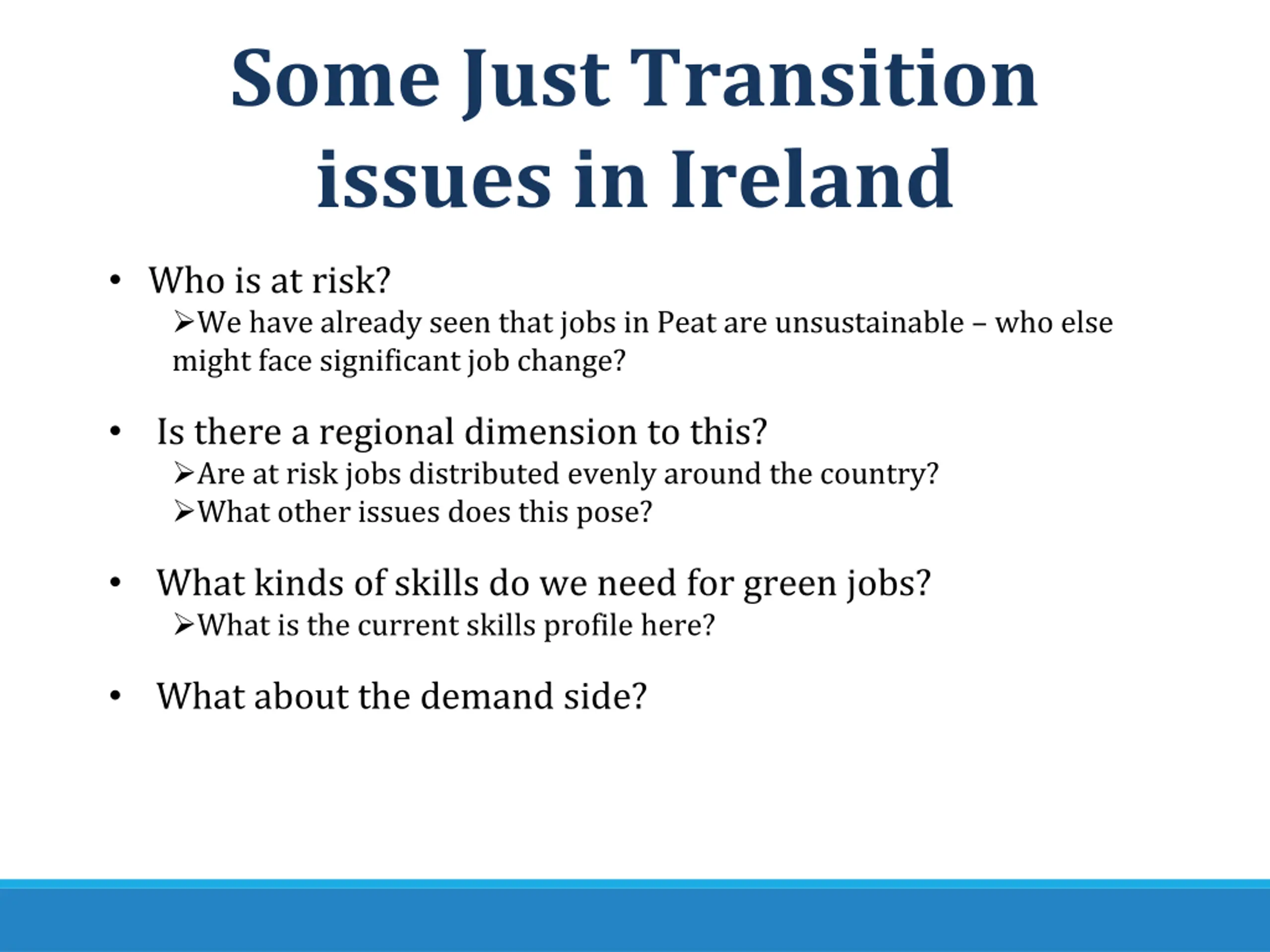 Some Just Transition issues in Ireland

• Who is at risk?
➢We have already seen that jobs in Peat are unsustainable – who else might face significant job change?

• Is there a regional dimension to this?
➢Are at risk jobs distributed evenly around the country?
➢What other issues does this pose?

• What kinds of skills do we need for green jobs?
➢What is the current skills profile here?

• What about the demand side?